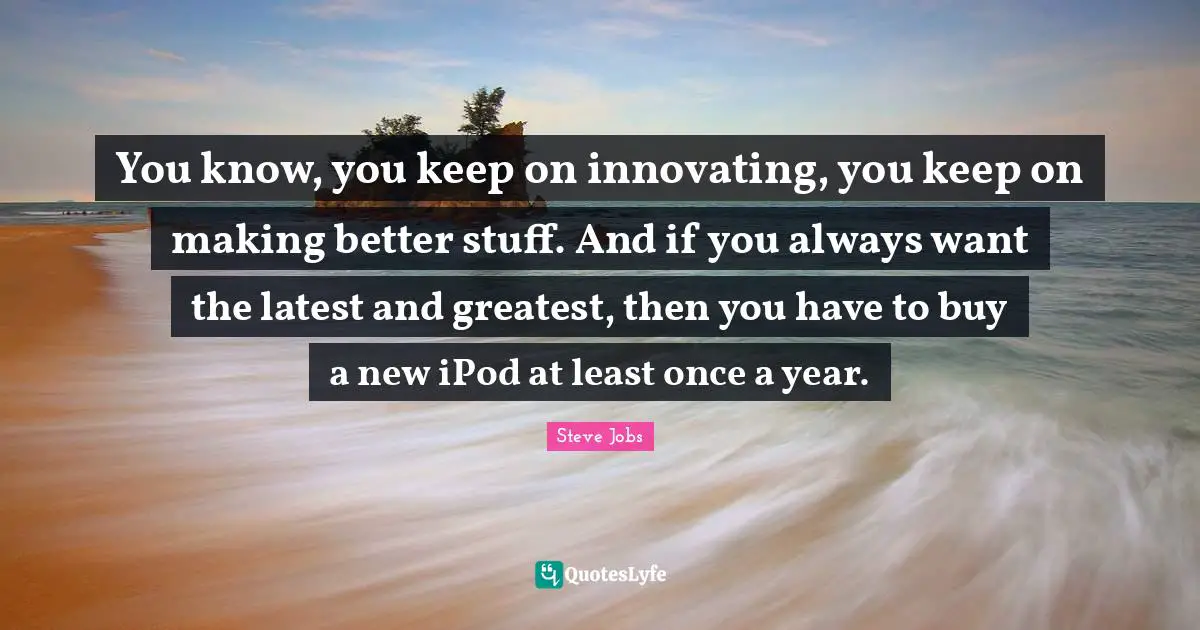 You know, you keep on innovating, you keep on making better stuff. And if you always want the latest and greatest, then you have to buy a new iPod at least once a year.

Steve Jobs

QuotesLyfe